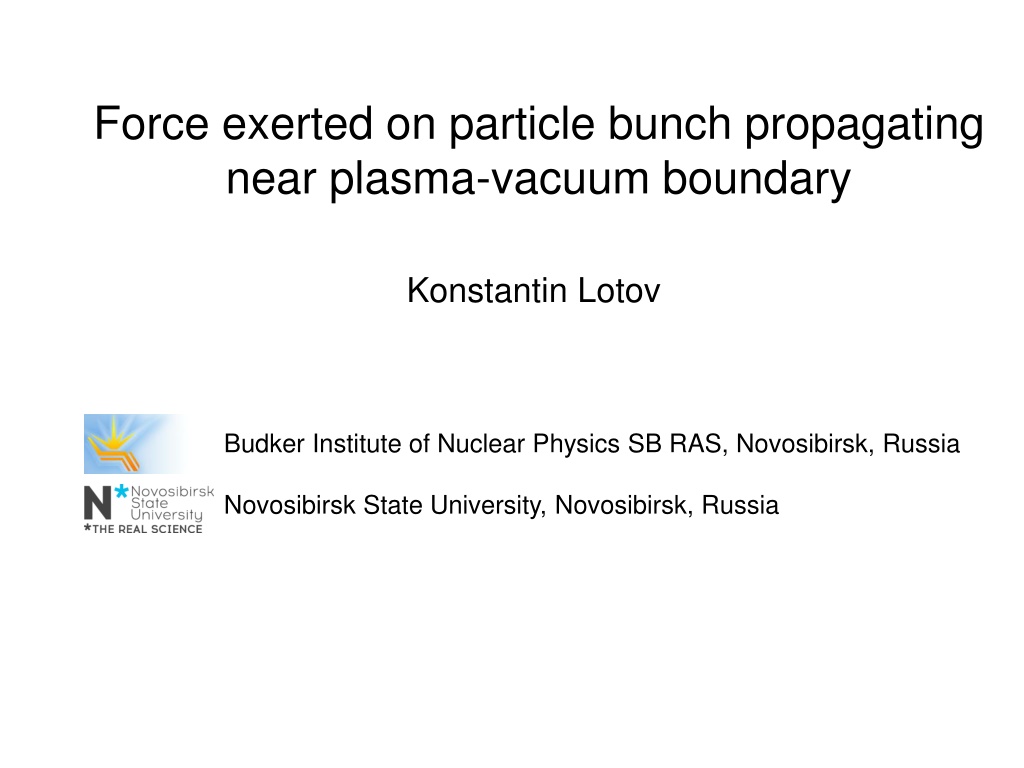 Force exerted on particle bunch propagating near plasma-vacuum boundary

Konstantin Lotov

Budker Institute of Nuclear Physics SB RAS, Novosibirsk, Russia

N* Novosibirsk State University
*THE REAL SCIENCE

Novosibirsk State University, Novosibirsk, Russia